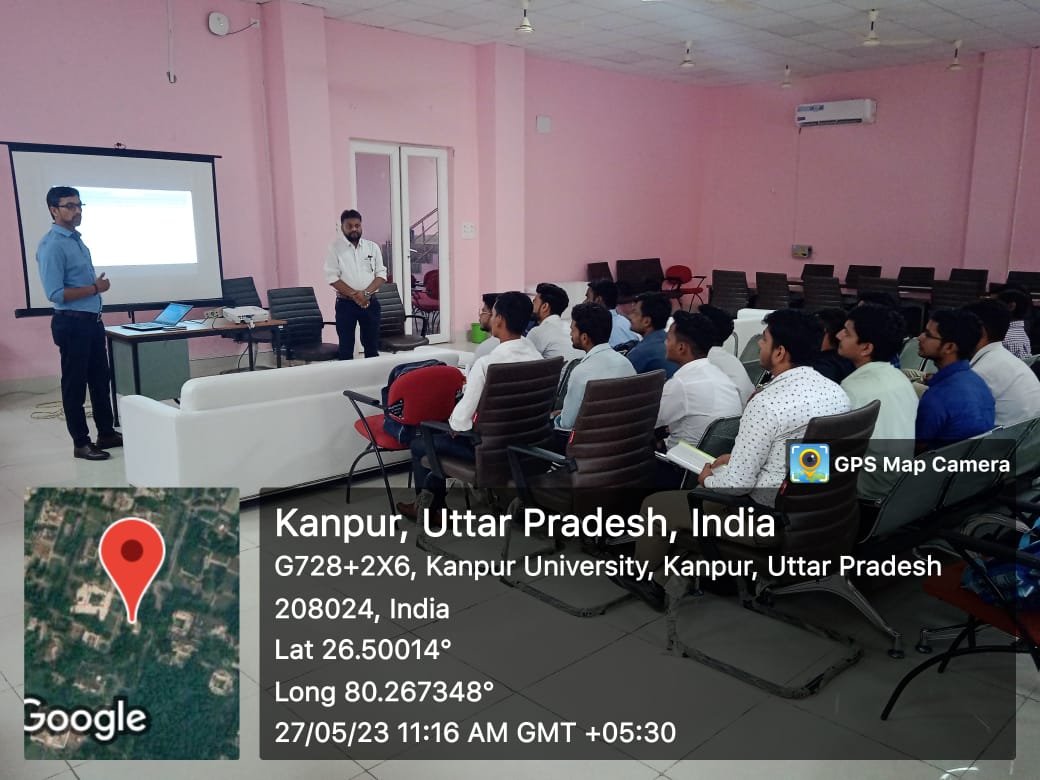 GPS Map Camera

Kanpur, Uttar Pradesh, India
G728+2X6, Kanpur University, Kanpur, Uttar Pradesh 208024, India
Lat 26.50014°
Long 80.267348°
27/05/23 11:16 AM GMT +05:30

Google